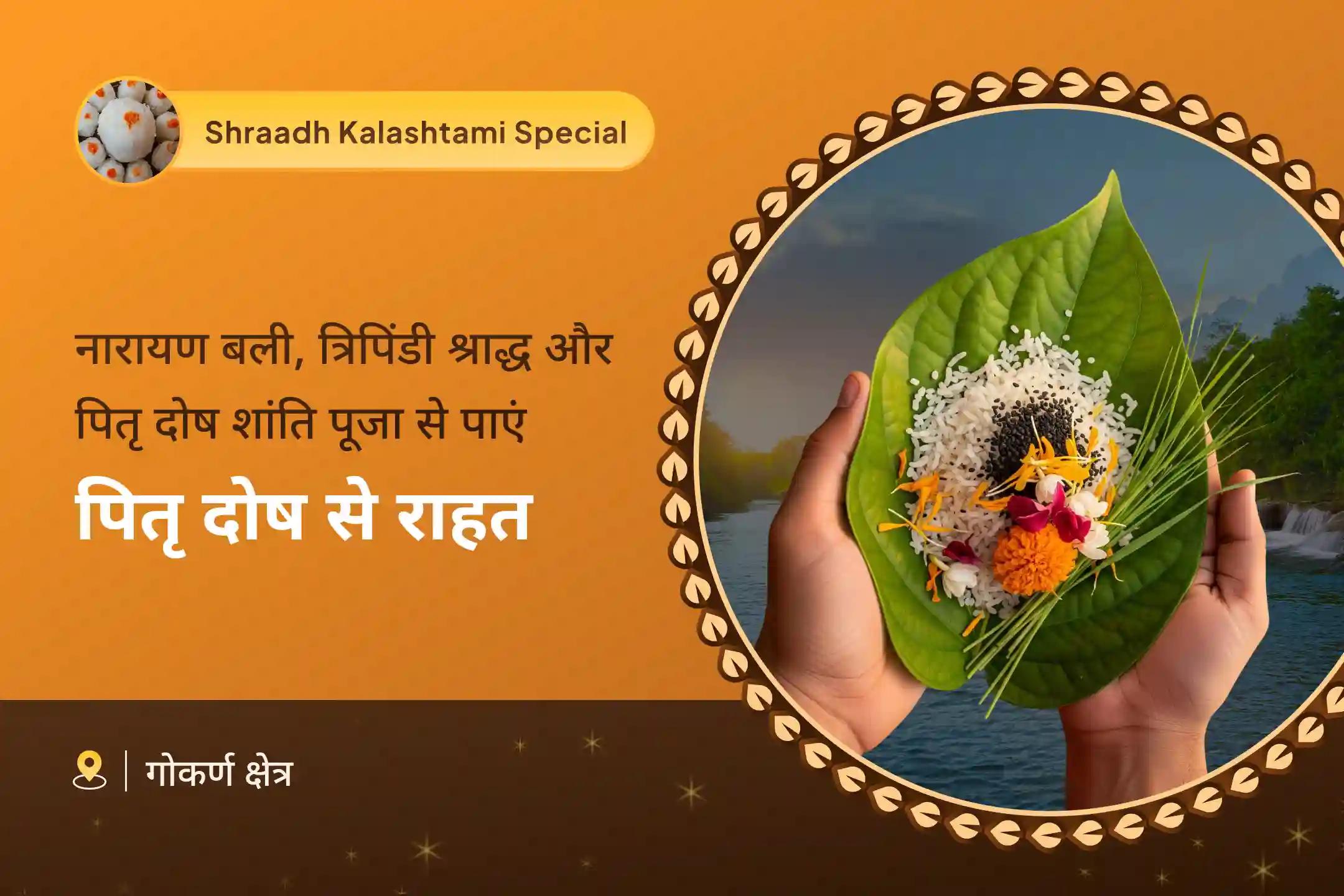 Shraadh Kalashtami Special

नारायण बली, त्रिपिंडी श्राद्ध और पितृ दोष शांति पूजा से पाएं

पितृ दोष से राहत

गोकर्ण क्षेत्र